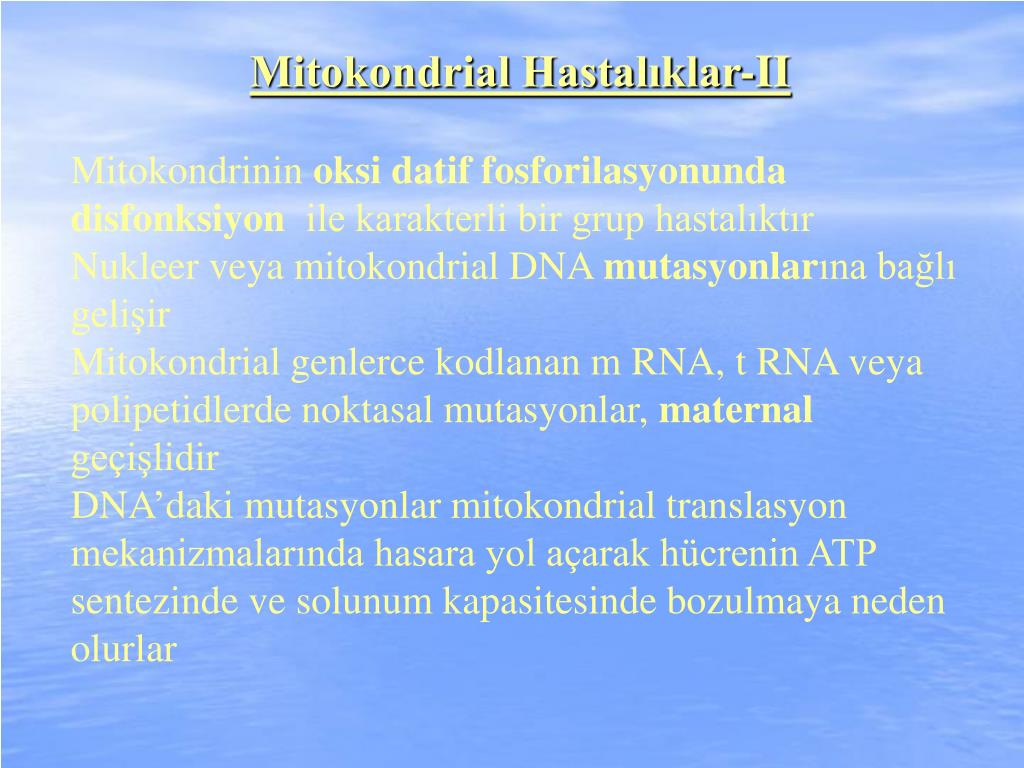 Mitokondrial Hastalıklar-II

Mitokondrinin oksi datif fosforilasyonunda disfonksiyon ile karakterli bir grup hastalıktır

Nukleer veya mitokondrial DNA mutasyonlarına bağlı gelişir

Mitokondrial genlerce kodlanan m RNA, t RNA veya polipetidlerde noktasal mutasyonlar, maternal geçişlidir

DNA'daki mutasyonlar mitokondrial translasyon mekanizmalarında hasara yol açarak hücrenin ATP sentezinde ve solunum kapasitesinde bozulmaya neden olurlar